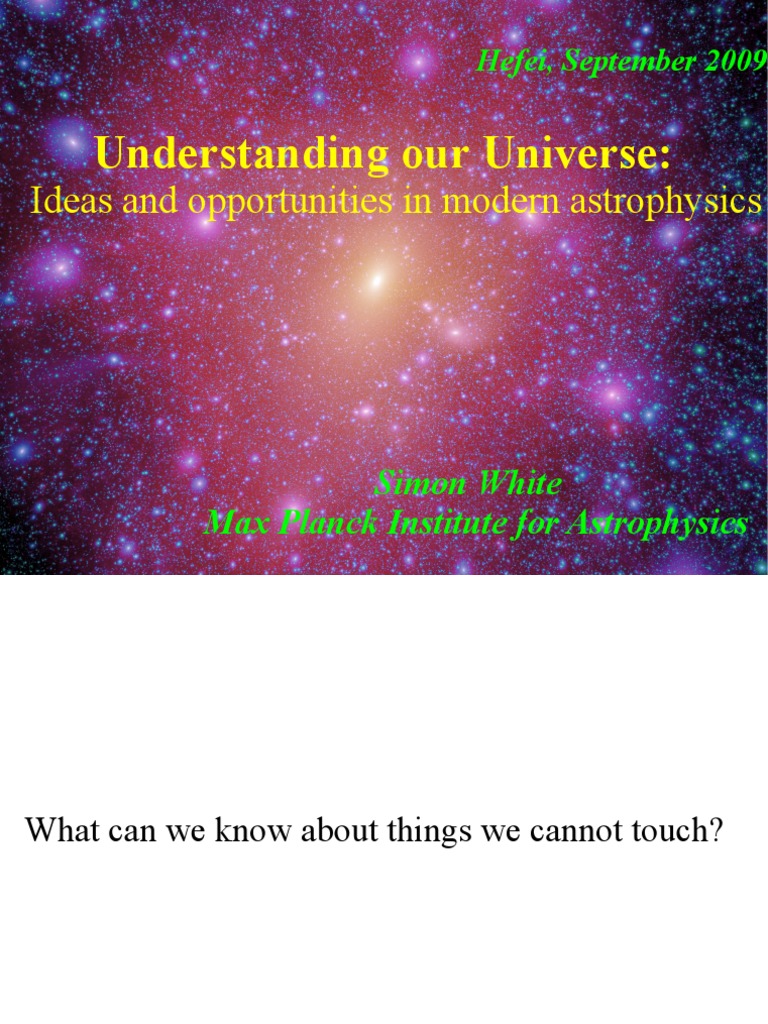 Hefei, September 2009

Understanding our Universe:
Ideas and opportunities in modern astrophysics

Simon White
Max Planck Institute for Astrophysics

What can we know about things we cannot touch?